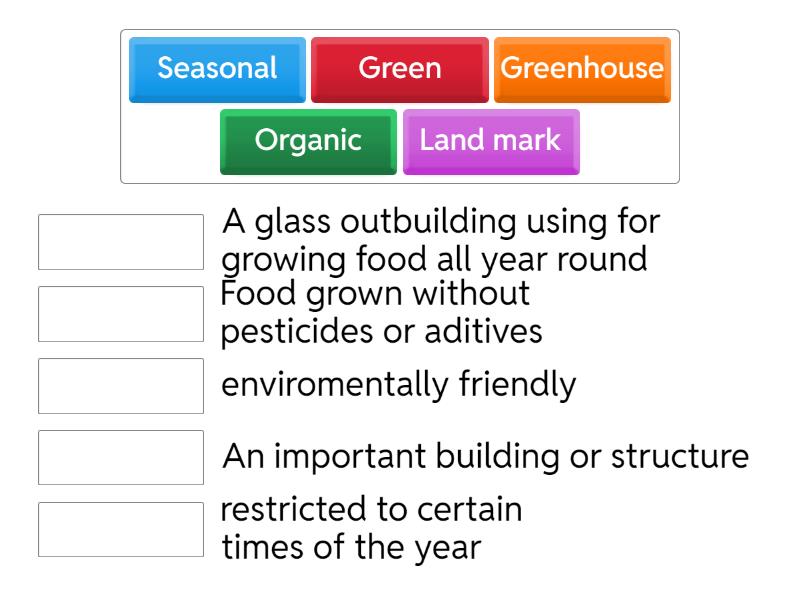 Seasonal Green Greenhouse
Organic Land mark

A glass outbuilding using for growing food all year round

Food grown without pesticides or aditives

enviromentally friendly

An important building or structure

restricted to certain times of the year